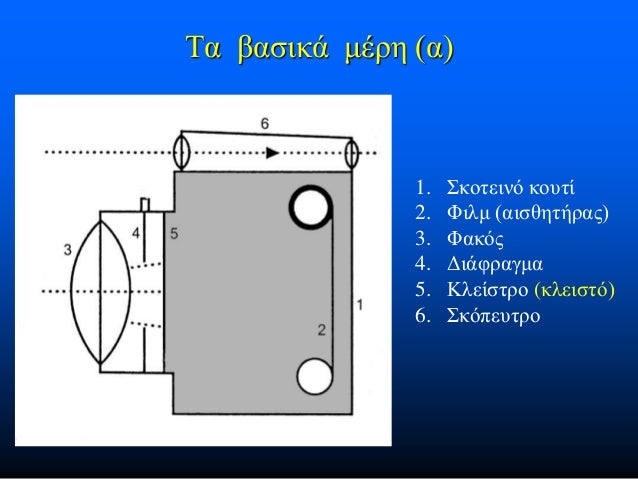 Τα βασικά μέρη (α)

6

3

4

5

1

2

1. Σκοτεινό κουτί
2. Φιλμ (αισθητήρας)
3. Φακός
4. Διάφραγμα
5. Κλείστρο (κλειστό)
6. Σκόπευτρο